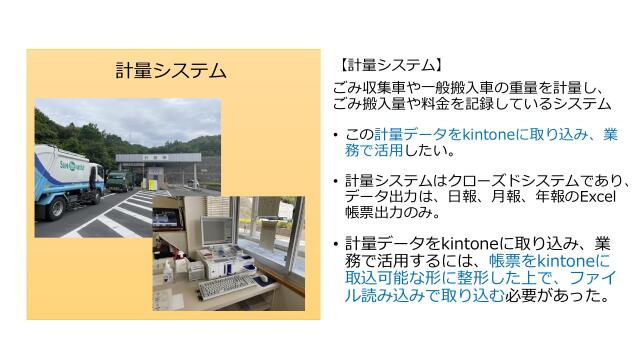 計量システム

【計量システム】
ごみ収集車や一般搬入車の重量を計量し、ごみ搬入量や料金を記録しているシステム

• この計量データをkintoneに取り込み、業務で活用したい。

• 計量システムはクローズドシステムであり、データ出力は、日報、月報、年報のExcel帳票出力のみ。

• 計量データをkintoneに取り込み、業務で活用するには、帳票をkintoneに取込可能な形に整形した上で、ファイル読み込みで取り込む必要があった。